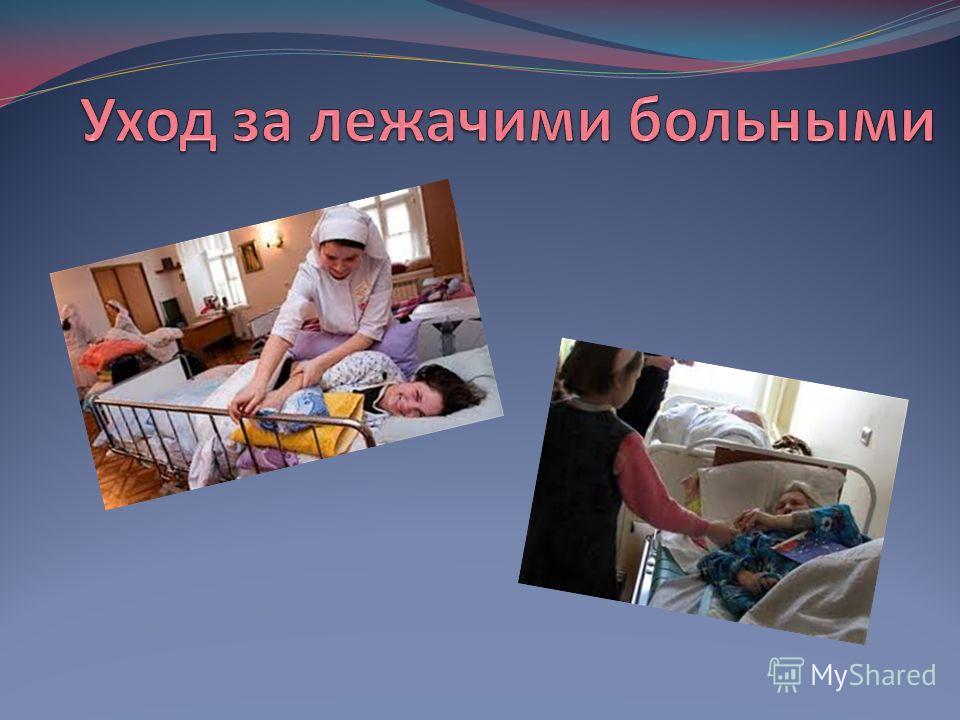 Уход за лежачими больными

MyShared